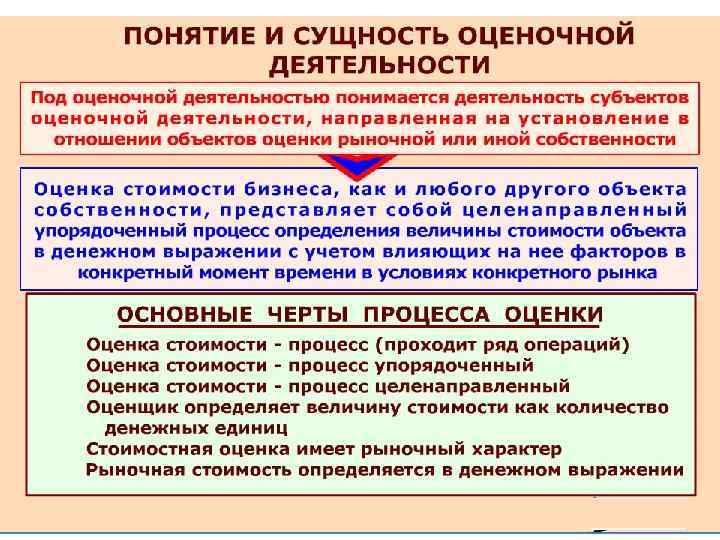 ПОНЯТИЕ И СУЩНОСТЬ ОЦЕНОЧНОЙ ДЕЯТЕЛЬНОСТИ

Под оценочной деятельностью понимается деятельность субъектов оценочной деятельности, направленная на установление в отношении объектов оценки рыночной или иной собственности

Оценка стоимости бизнеса, как и любого другого объекта собственности, представляет собой целенаправленный упорядоченный процесс определения величины стоимости объекта в денежном выражении с учетом влияющих на нее факторов в конкретный момент времени в условиях конкретного рынка

ОСНОВНЫЕ ЧЕРТЫ ПРОЦЕССА ОЦЕНКИ

Оценка стоимости - процесс (проходит ряд операций)
Оценка стоимости - процесс упорядоченный
Оценка стоимости - процесс целенаправленный
Оценщик определяет величину стоимости как количество денежных единиц
Стоимостная оценка имеет рыночный характер
Рыночная стоимость определяется в денежном выражении